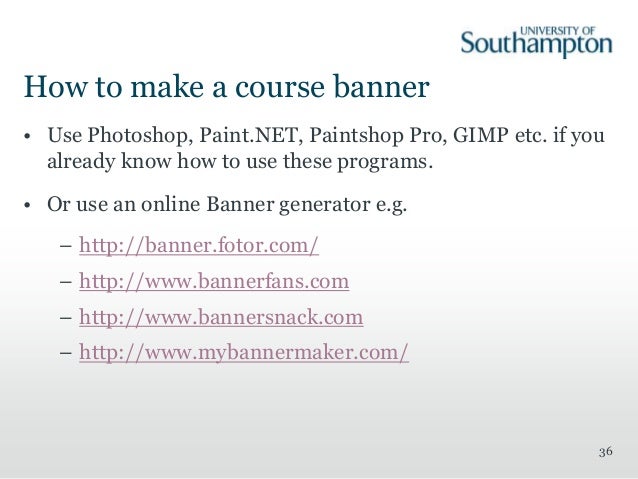 UNIVERSITY OF
Southampton

How to make a course banner

• Use Photoshop, Paint.NET, Paintshop Pro, GIMP etc. if you already know how to use these programs.

• Or use an online Banner generator e.g.

– http://banner.fotor.com/

– http://www.bannerfans.com

– http://www.bannersnack.com

– http://www.mybannermaker.com/

36